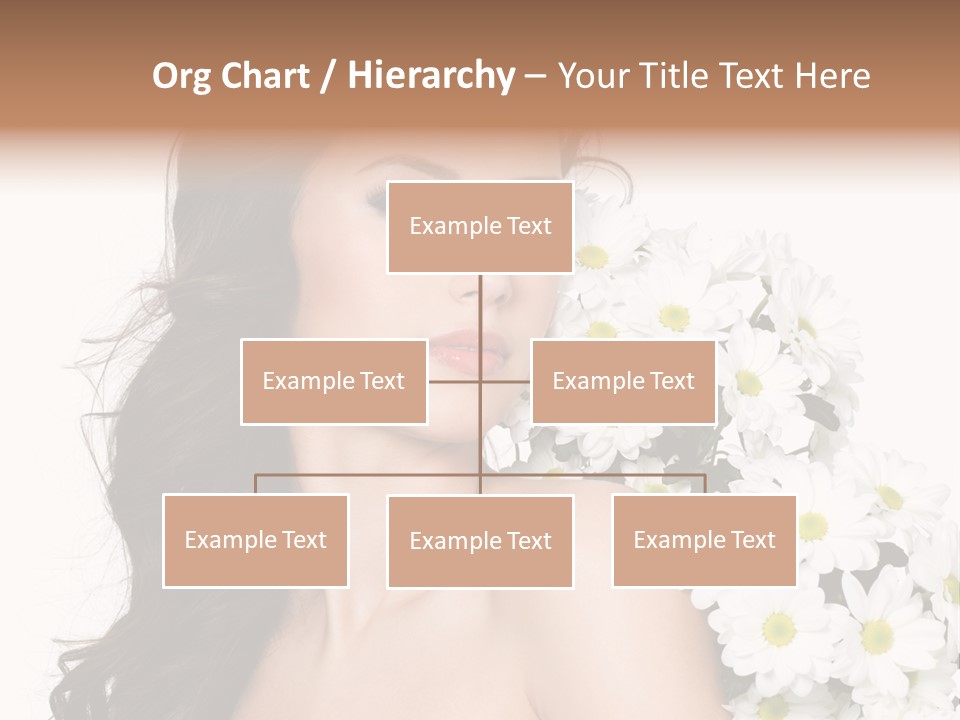 Org Chart / Hierarchy – Your Title Text Here

Example Text

Example Text

Example Text

Example Text

Example Text

Example Text